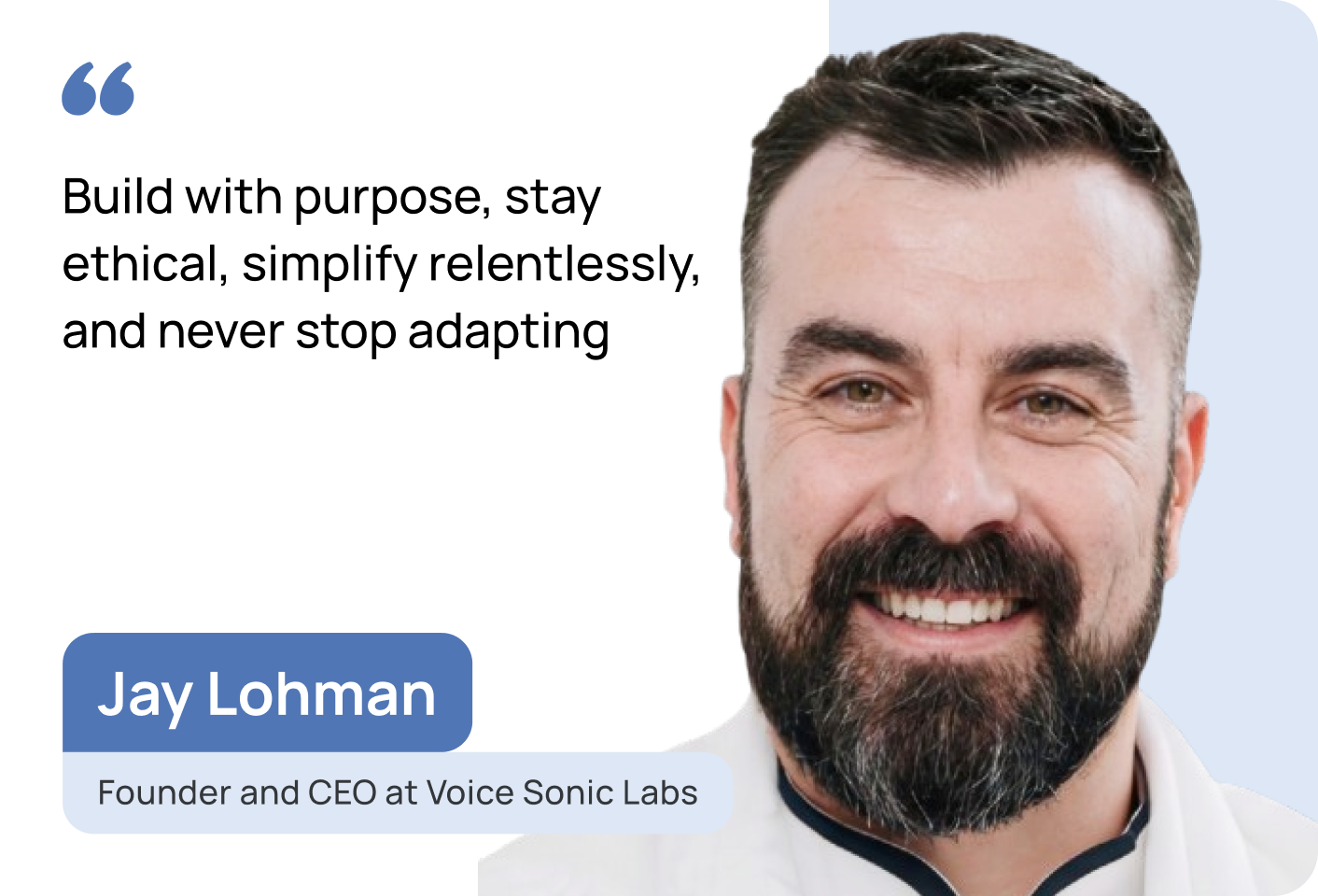 “

Build with purpose, stay ethical, simplify relentlessly, and never stop adapting

Jay Lohman

Founder and CEO at Voice Sonic Labs